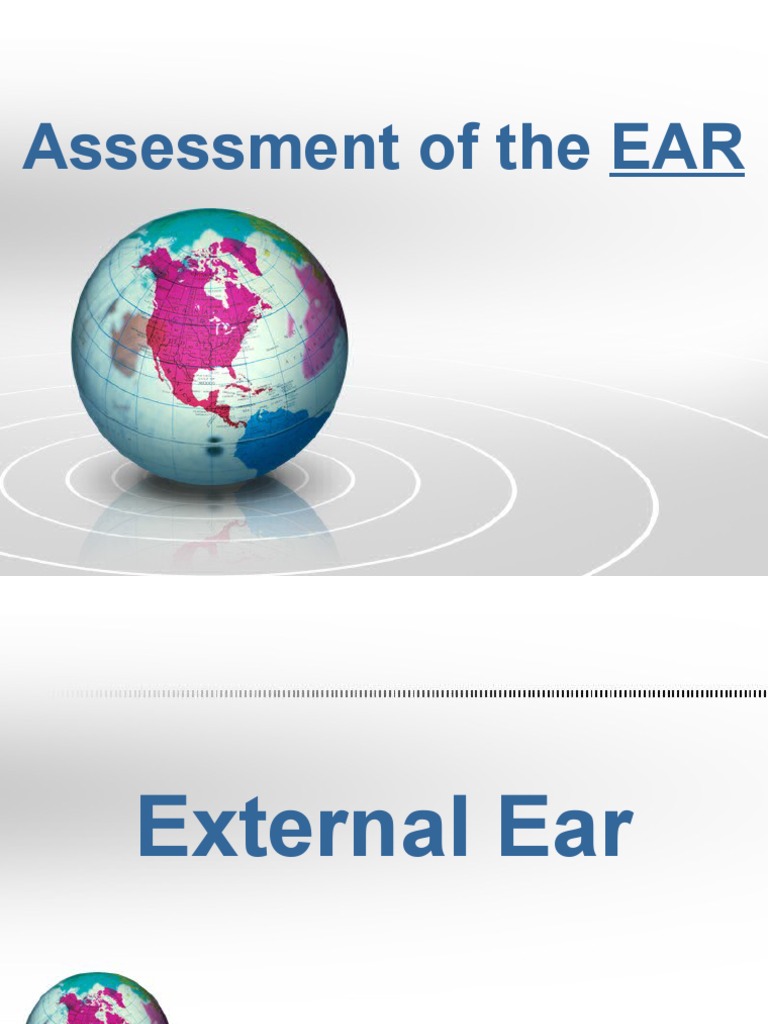 Assessment of the EAR

External Ear